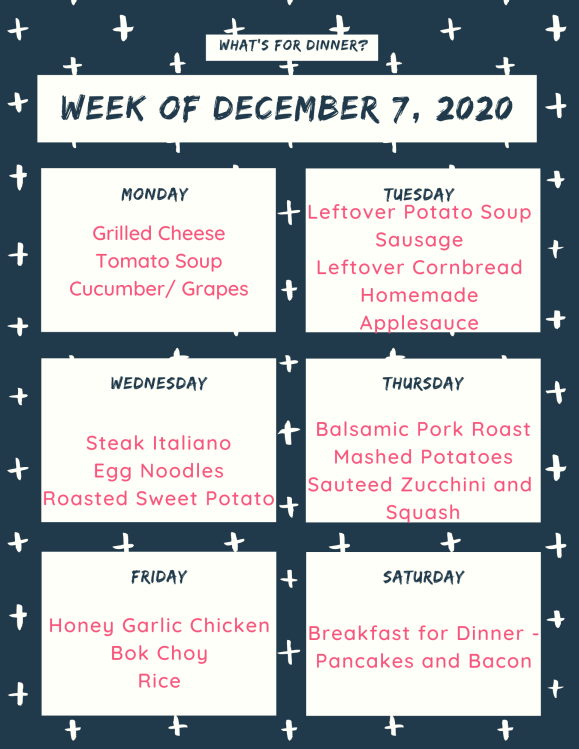 WHAT'S FOR DINNER?

WEEK OF DECEMBER 7, 2020

MONDAY

Grilled Cheese
Tomato Soup
Cucumber/ Grapes

TUESDAY

Leftover Potato Soup
Sausage
Leftover Cornbread
Homemade
Applesauce

WEDNESDAY

Steak Italiano
Egg Noodles
Roasted Sweet Potato

THURSDAY

Balsamic Pork Roast
Mashed Potatoes
Sauteed Zucchini and
Squash

FRIDAY

Honey Garlic Chicken
Bok Choy
Rice

SATURDAY

Breakfast for Dinner -
Pancakes and Bacon